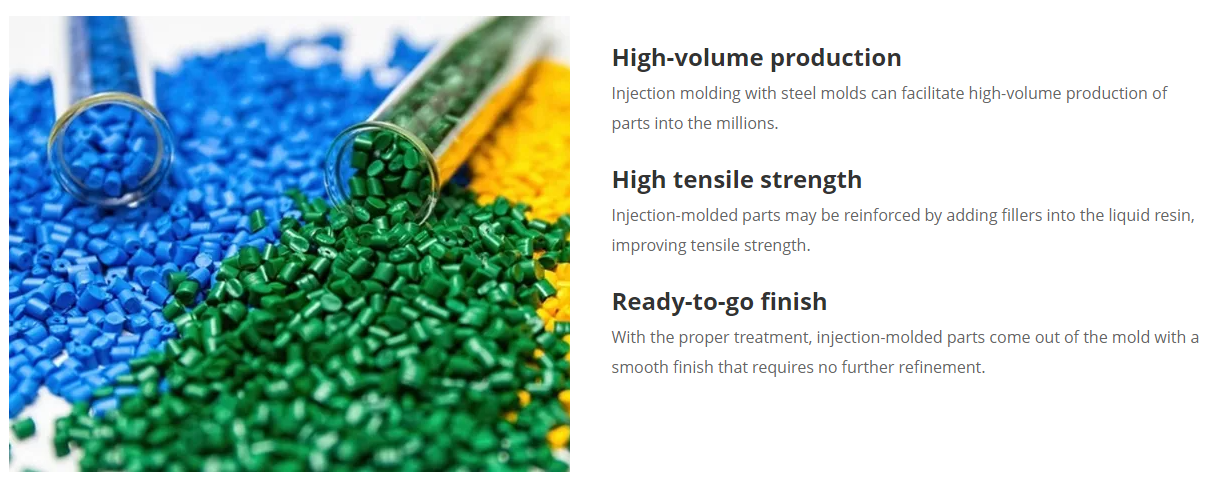 High-volume production

Injection molding with steel molds can facilitate high-volume production of parts into the millions.

High tensile strength

Injection-molded parts may be reinforced by adding fillers into the liquid resin, improving tensile strength.

Ready-to-go finish

With the proper treatment, injection-molded parts come out of the mold with a smooth finish that requires no further refinement.